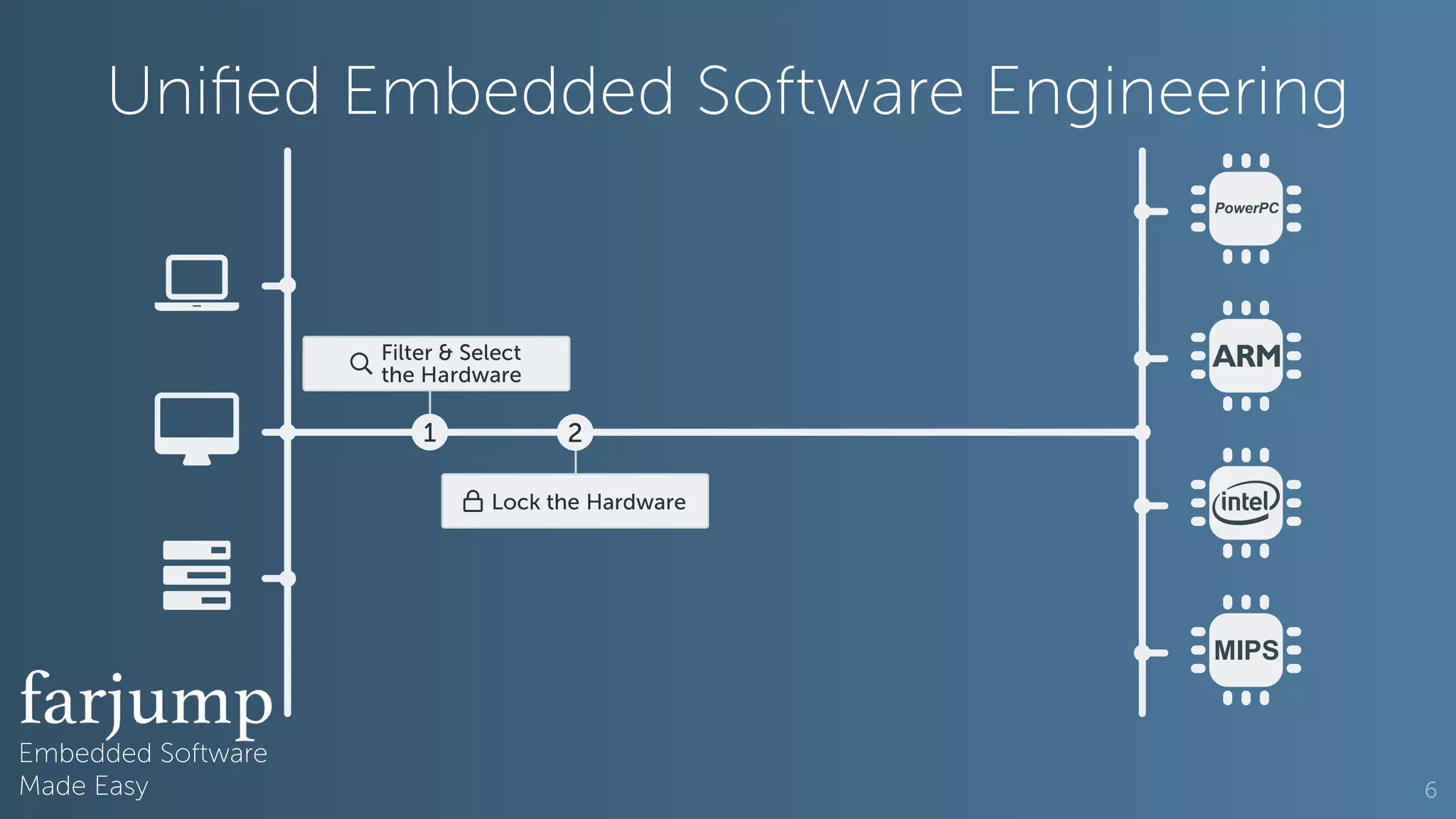 Unified Embedded Software Engineering

Filter & Select the Hardware

1

2

Lock the Hardware

PowerPC

ARM

intel

MIPS

farjump
Embedded Software
Made Easy

6